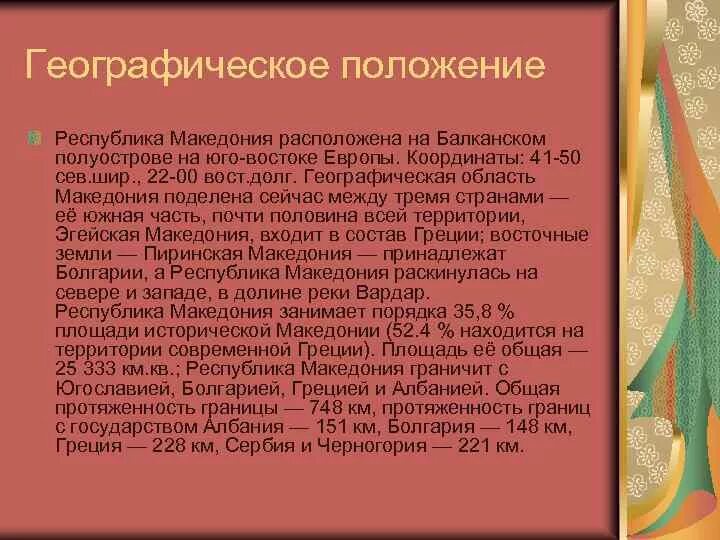 Географическое положение

Республика Македония расположена на Балканском полуострове на юго-востоке Европы. Координаты: 41-50 сев.шир., 22-00 вост.долг. Географическая область Македония поделена сейчас между тремя странами — её южная часть, почти половина всей территории, Эгейская Македония, входит в состав Греции; восточные земли — Пиринская Македония — принадлежат Болгарии, а Республика Македония раскинулась на севере и западе, в долине реки Вардар.
Республика Македония занимает порядка 35,8 % площади исторической Македонии (52.4 % находится на территории современной Греции). Площадь её общая — 25 333 км.кв.; Республика Македония граничит с Югославией, Болгарией, Грецией и Албанией. Общая протяженность границы — 748 км, протяженность границ с государством Албания — 151 км, Болгария — 148 км, Греция — 228 км, Сербия и Черногория — 221 км.